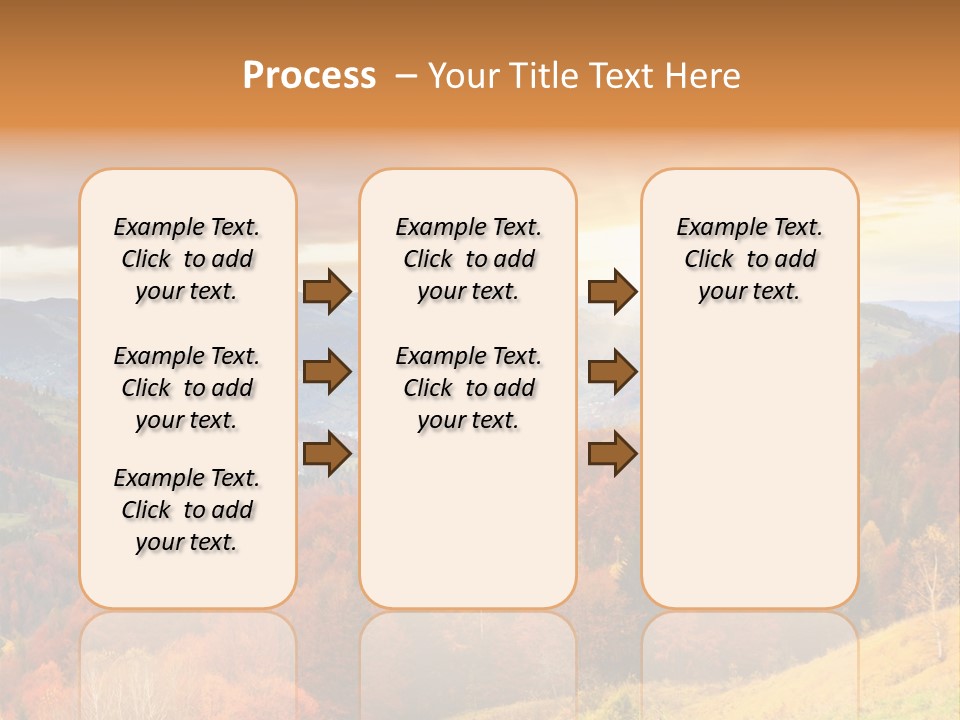 Process – Your Title Text Here

Example Text. Click to add your text.

Example Text. Click to add your text.

Example Text. Click to add your text.

Example Text. Click to add your text.

Example Text. Click to add your text.

Example Text. Click to add your text.